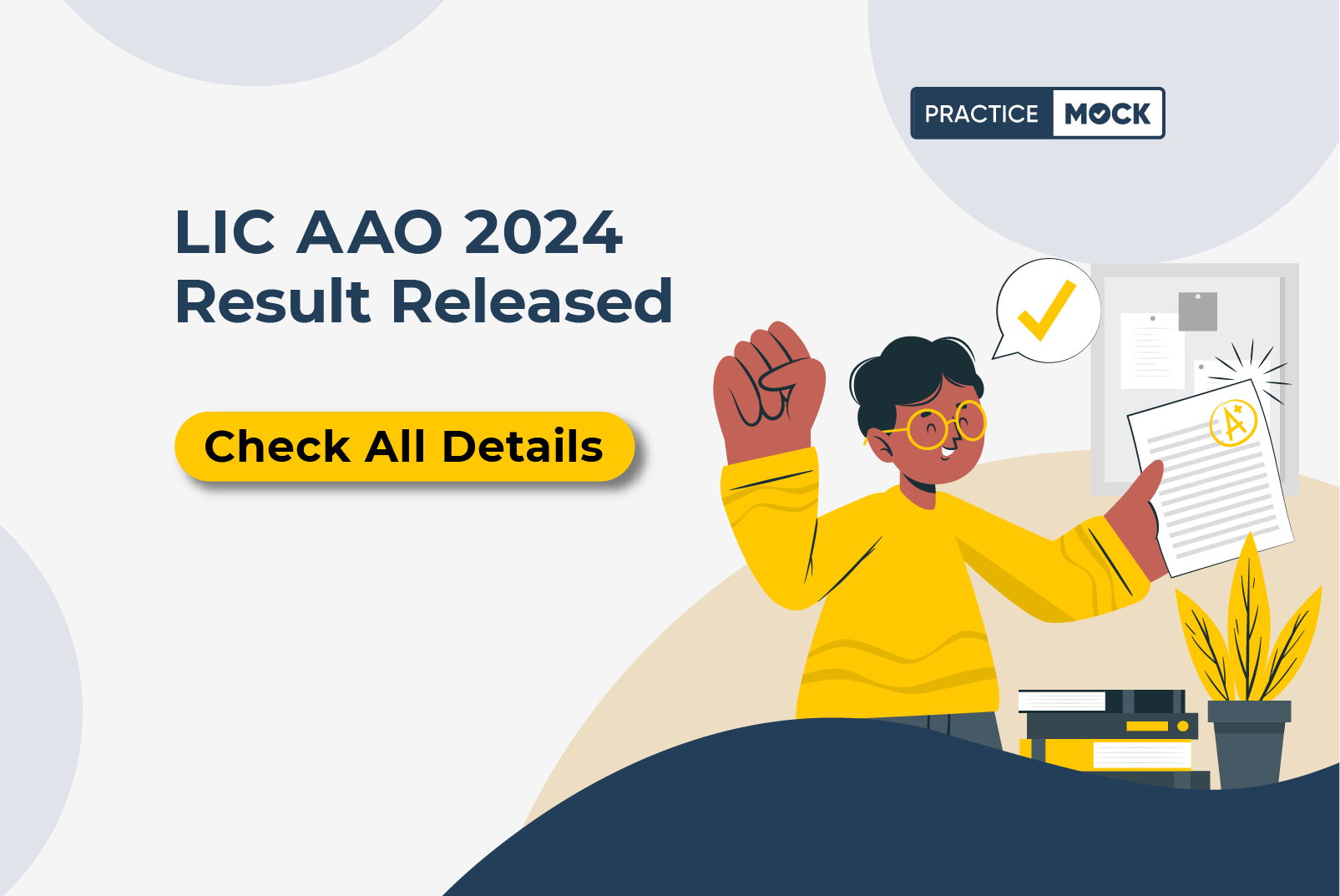 PRACTICE MOCK

LIC AAO 2024
Result Released

Check All Details

A+